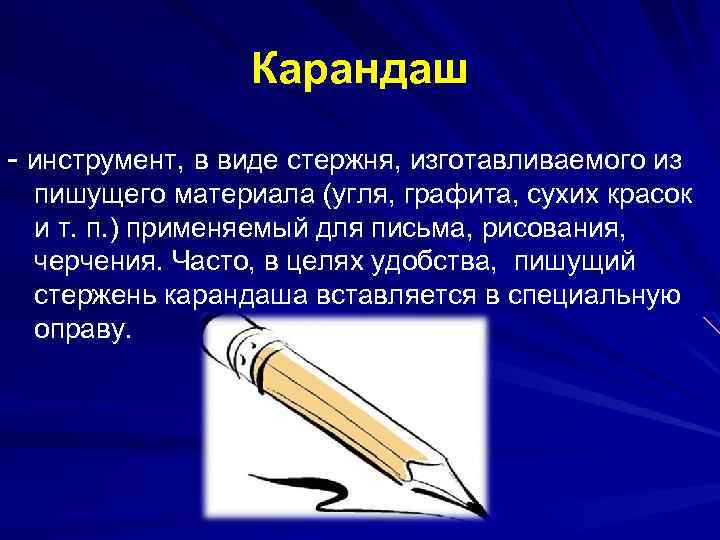 Карандаш

- инструмент, в виде стержня, изготавливаемого из пишущего материала (угля, графита, сухих красок и т. п.) применяемый для письма, рисования, черчения. Часто, в целях удобства, пишущий стержень карандаша вставляется в специальную оправу.